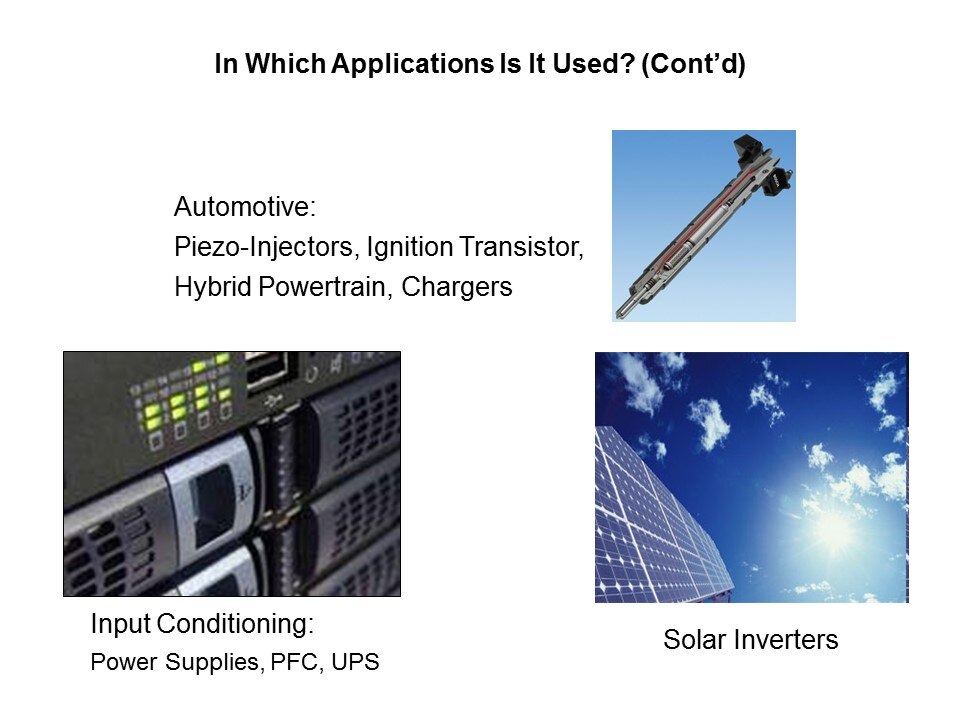 In Which Applications Is It Used? (Cont’d)

Automotive:
Piezo-Injectors, Ignition Transistor,
Hybrid Powertrain, Chargers

Input Conditioning:
Power Supplies, PFC, UPS

Solar Inverters